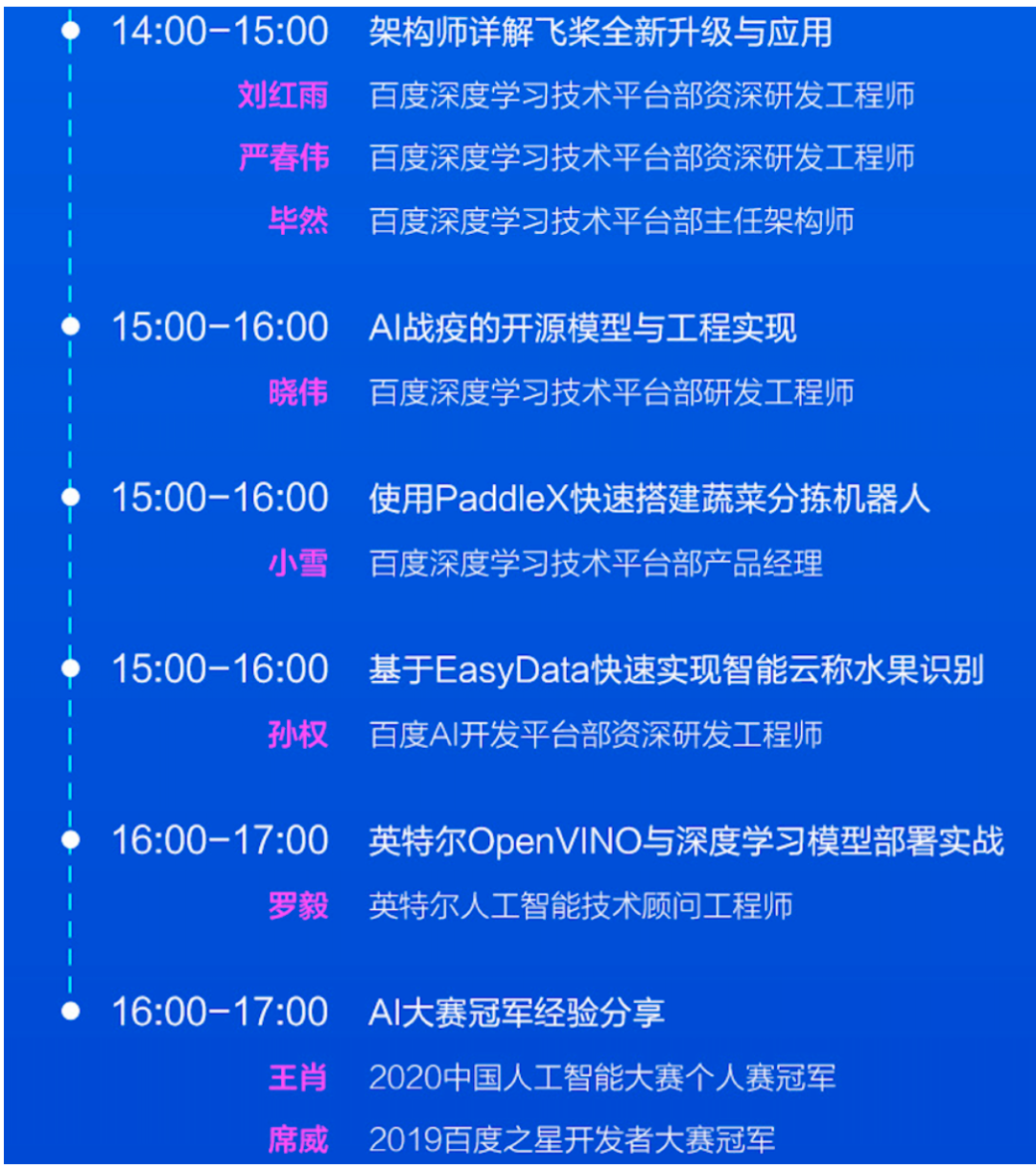 14:00-15:00 架构师详解飞桨全新升级与应用
刘红雨 百度深度学习技术平台部资深研发工程师
严春伟 百度深度学习技术平台部资深研发工程师
毕然 百度深度学习技术平台部主任架构师

15:00-16:00 AI战疫的开源模型与工程实现
晓伟 百度深度学习技术平台部研发工程师

15:00-16:00 使用PaddleX快速搭建蔬菜分拣机器人
小雪 百度深度学习技术平台部产品经理

15:00-16:00 基于EasyData快速实现智能云称水果识别
孙权 百度AI开发平台部资深研发工程师

16:00-17:00 英特尔OpenVINO与深度学习模型部署实战
罗毅 英特尔人工智能技术顾问工程师

16:00-17:00 AI大赛冠军经验分享
王肖 2020中国人工智能大赛个人赛冠军
席威 2019百度之星开发者大赛冠军